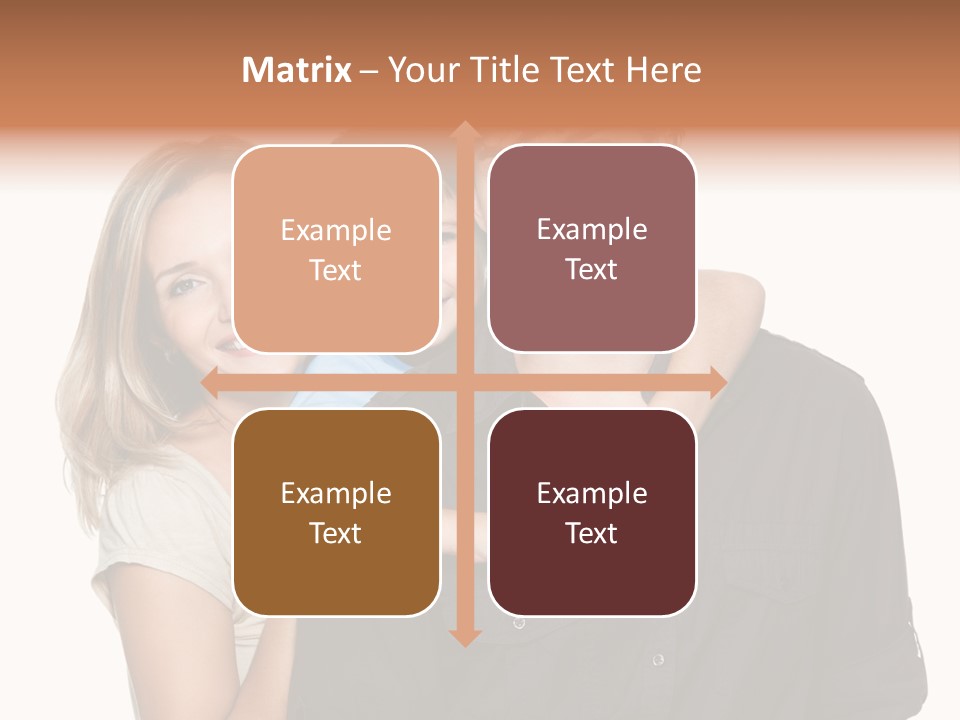 Matrix – Your Title Text Here

Example Text

Example Text

Example Text

Example Text